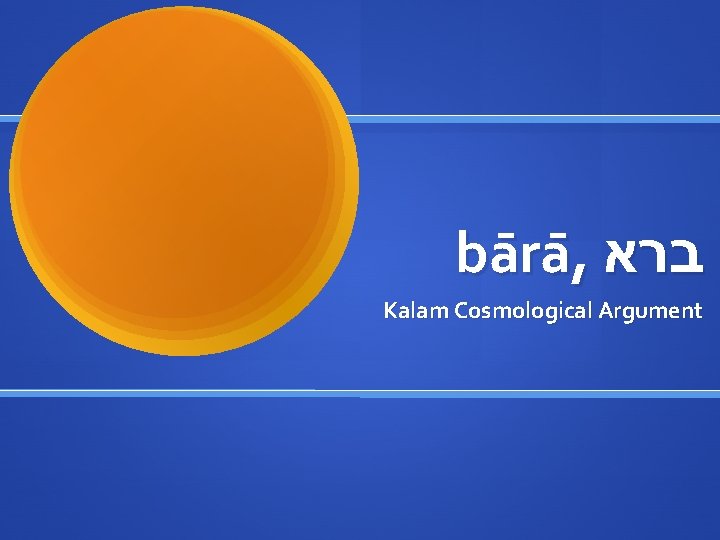 bārā, ברא

Kalam Cosmological Argument